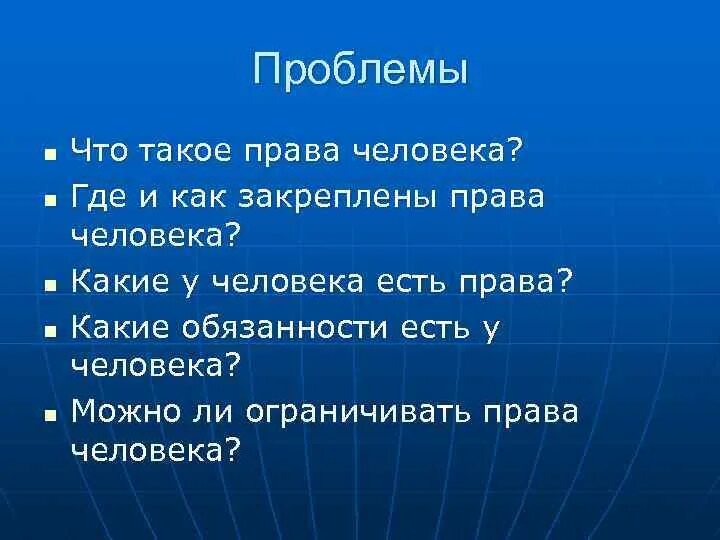 Проблемы

- Что такое права человека?
- Где и как закреплены права человека?
- Какие у человека есть права?
- Какие обязанности есть у человека?
- Можно ли ограничивать права человека?